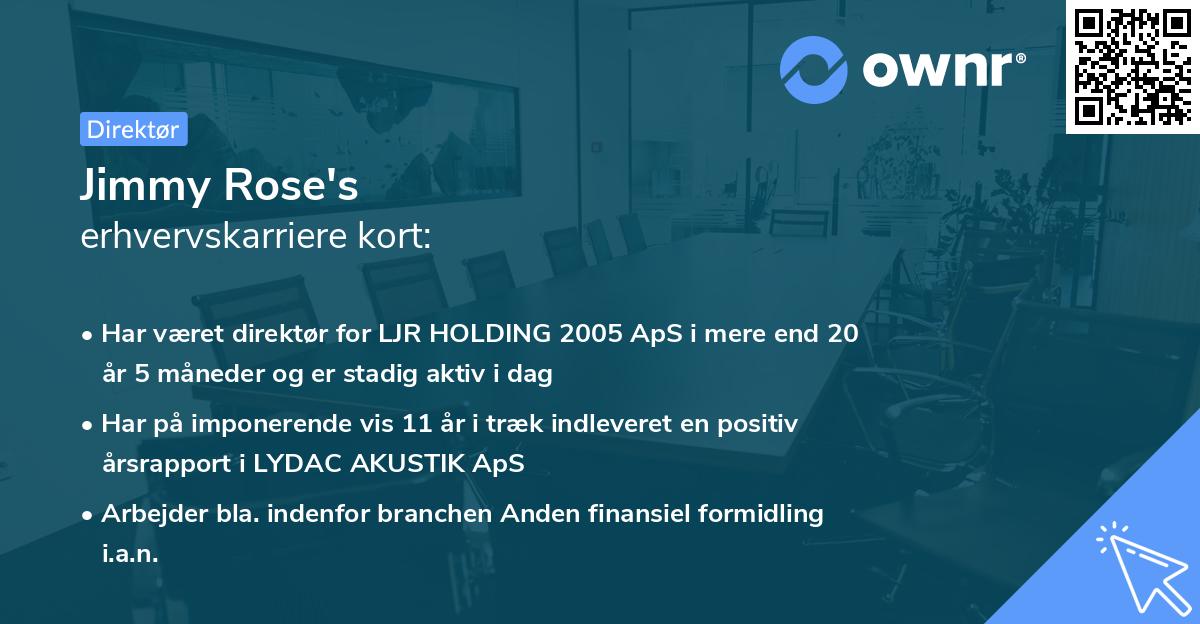 ownr®

Direktør

Jimmy Rose's
erhvervskarriere kort:

• Har været direktør for LJR HOLDING 2005 ApS i mere end 20 år 5 måneder og er stadig aktiv i dag

• Har på imponerende vis 11 år i træk indleveret en positiv årsrapport i LYDAC AKUSTIK ApS

• Arbejder bla. indenfor branchen Anden finansiel formidling i.a.n.